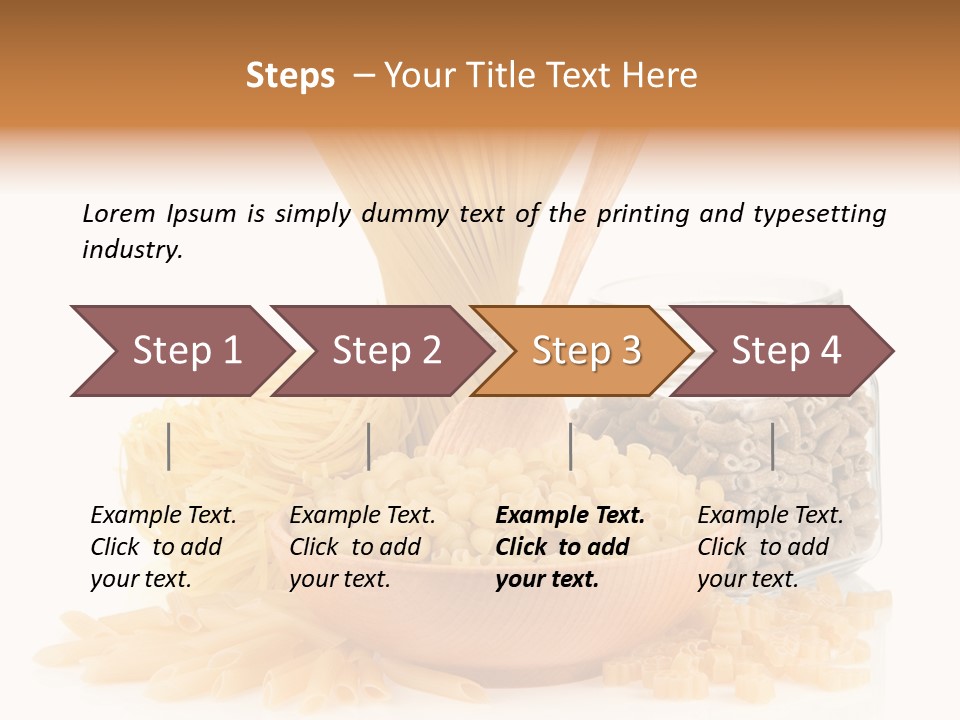 Steps – Your Title Text Here

Lorem Ipsum is simply dummy text of the printing and typesetting industry.

Step 1

Step 2

Step 3

Step 4

Example Text. Click to add your text.

Example Text. Click to add your text.

Example Text. Click to add your text.

Example Text. Click to add your text.